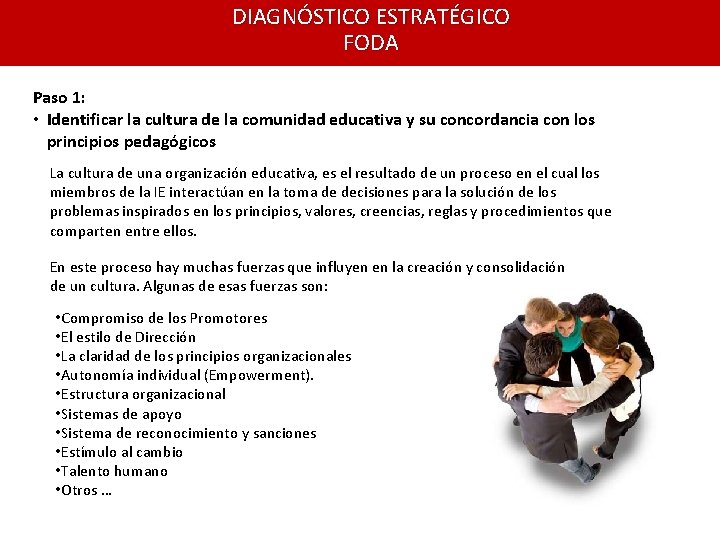 DIAGNÓSTICO ESTRATÉGICO
FODA

Paso 1:

• Identificar la cultura de la comunidad educativa y su concordancia con los principios pedagógicos

La cultura de una organización educativa, es el resultado de un proceso en el cual los miembros de la IE interactúan en la toma de decisiones para la solución de los problemas inspirados en los principios, valores, creencias, reglas y procedimientos que comparten entre ellos.

En este proceso hay muchas fuerzas que influyen en la creación y consolidación de un cultura. Algunas de esas fuerzas son:

•Compromiso de los Promotores
•El estilo de Dirección
•La claridad de los principios organizacionales
•Autonomía individual (Empowerment).
•Estructura organizacional
•Sistemas de apoyo
•Sistema de reconocimiento y sanciones
•Estímulo al cambio
•Talento humano
•Otros ...